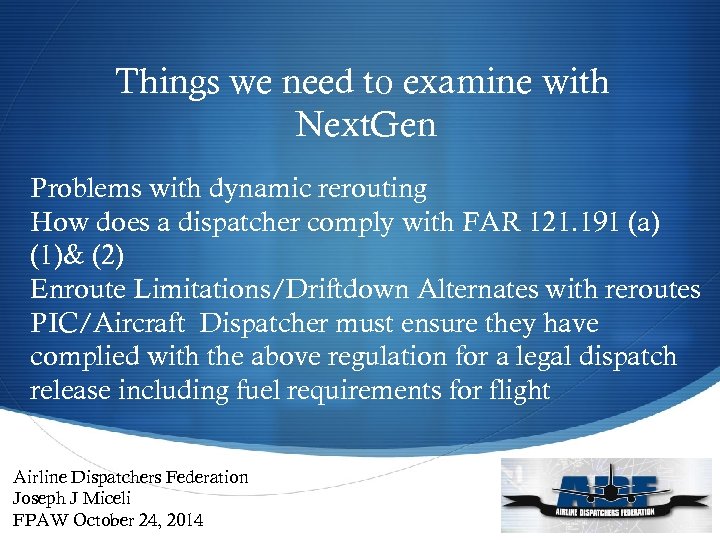 Things we need to examine with NextGen

Problems with dynamic rerouting
How does a dispatcher comply with FAR 121.191 (a) (1)& (2)
Enroute Limitations/Driftdown Alternates with reroutes
PIC/Aircraft Dispatcher must ensure they have complied with the above regulation for a legal dispatch release including fuel requirements for flight

Airline Dispatchers Federation
Joseph J Miceli
FPAW October 24, 2014

ADF
AIRLINE DISPATCHERS FEDERATION